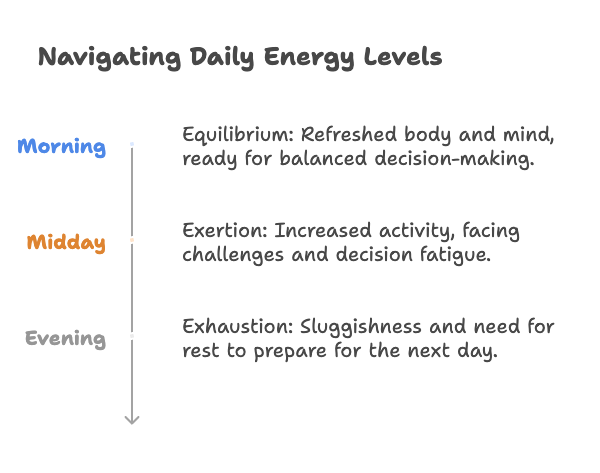 Navigating Daily Energy Levels

Morning

Equilibrium: Refreshed body and mind, ready for balanced decision-making.

Midday

Exertion: Increased activity, facing challenges and decision fatigue.

Evening

Exhaustion: Sluggishness and need for rest to prepare for the next day.